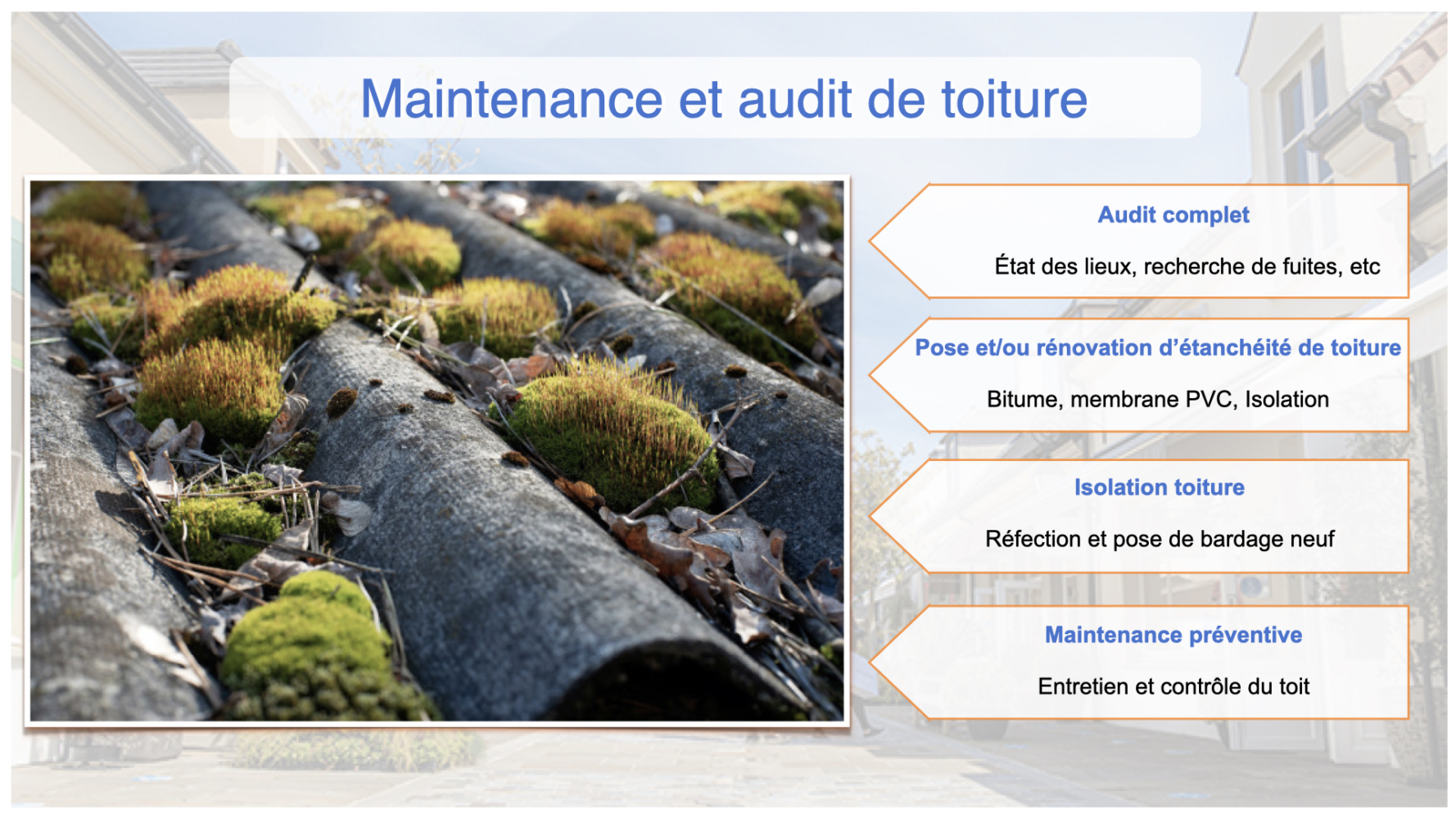 Maintenance et audit de toiture

Audit complet

État des lieux, recherche de fuites, etc

Pose et/ou rénovation d'étanchéité de toiture

Bitume, membrane PVC, Isolation

Isolation toiture

Réfection et pose de bardage neuf

Maintenance préventive

Entretien et contrôle du toit